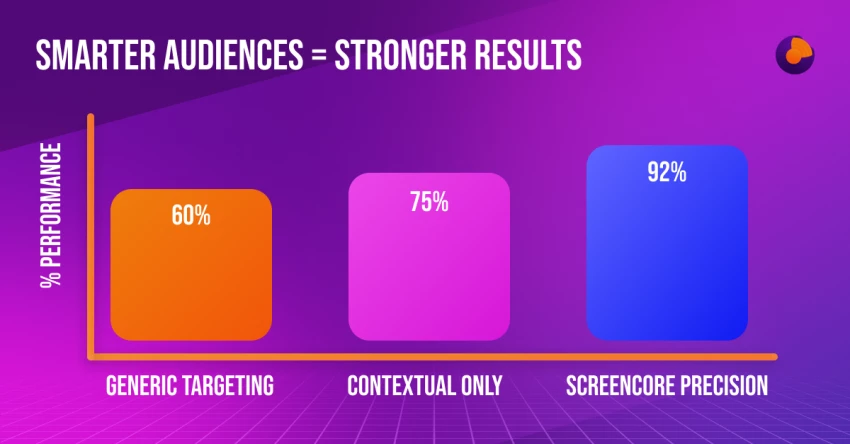 SMARTER AUDIENCES = STRONGER RESULTS

% PERFORMANCE

60%

75%

92%

GENERIC TARGETING

CONTEXTUAL ONLY

SCREENCORE PRECISION